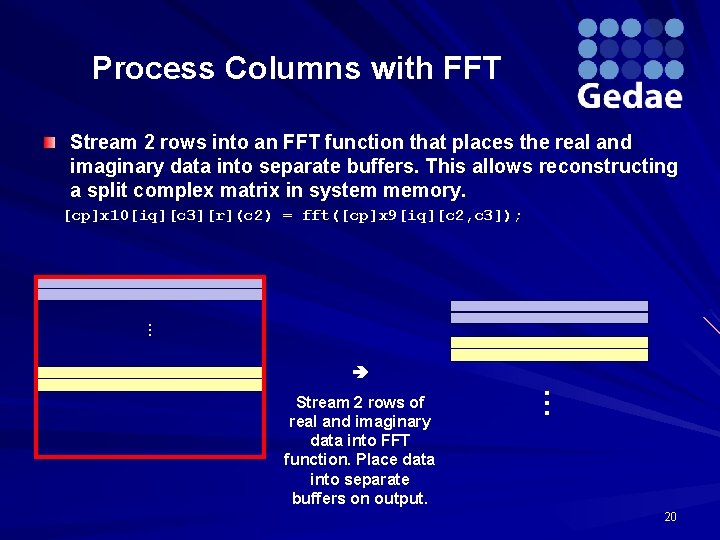 Process Columns with FFT

Gedae

Stream 2 rows into an FFT function that places the real and imaginary data into separate buffers. This allows reconstructing a split complex matrix in system memory.

[cp]x10[iq][c3][r](c2) = fft([cp]x9[iq][c2,c3]);

⋮

➔

Stream 2 rows of real and imaginary data into FFT function. Place data into separate buffers on output.

⋮

20